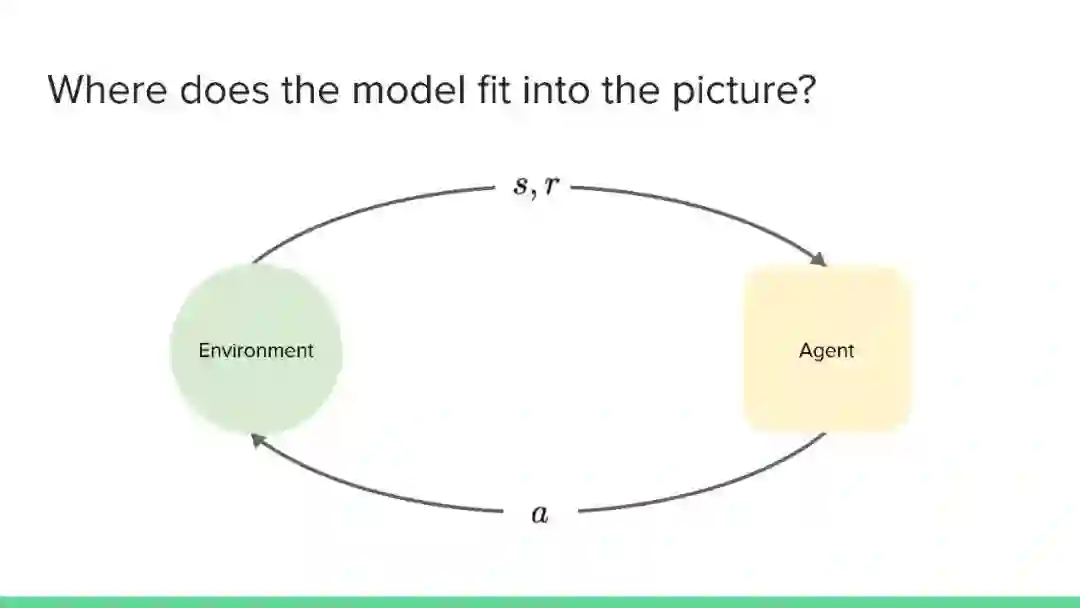 Where does the model fit into the picture?

$s, r$

Environment

Agent

$a$